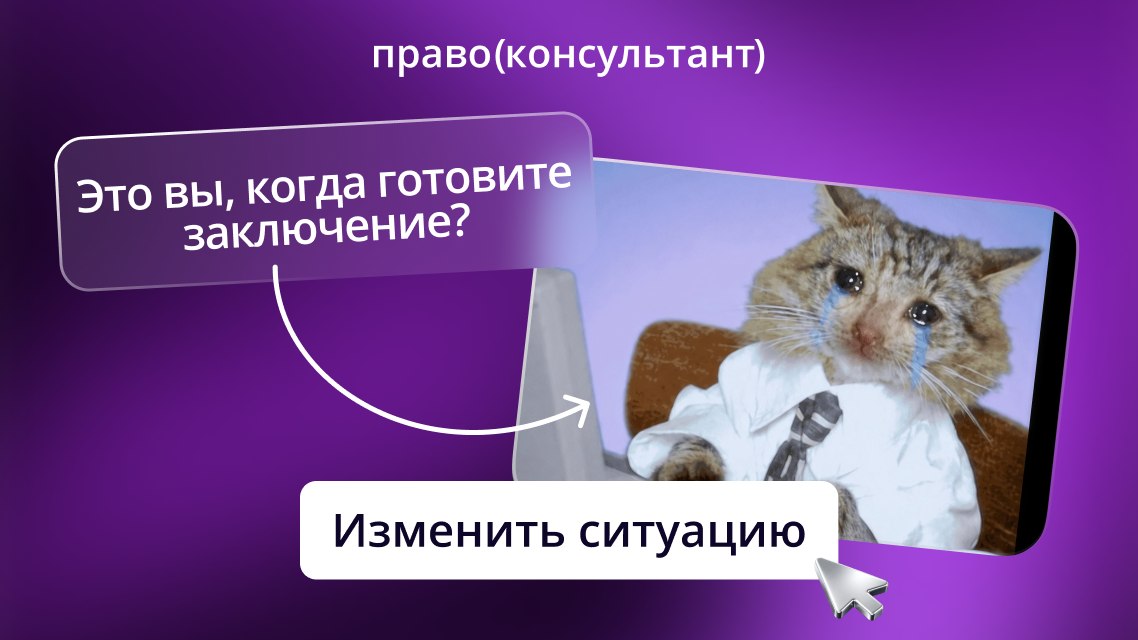 право(консультант)

Это вы, когда готовите заключение?

Изменить ситуацию